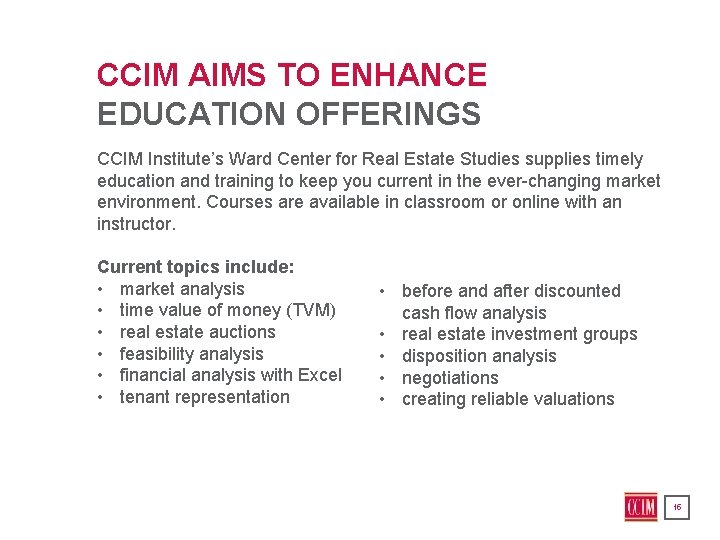 CCIM AIMS TO ENHANCE
EDUCATION OFFERINGS

CCIM Institute's Ward Center for Real Estate Studies supplies timely education and training to keep you current in the ever-changing market environment. Courses are available in classroom or online with an instructor.

Current topics include:
• market analysis
• time value of money (TVM)
• real estate auctions
• feasibility analysis
• financial analysis with Excel
• tenant representation

• before and after discounted cash flow analysis
• real estate investment groups
• disposition analysis
• negotiations
• creating reliable valuations

CCIM

16